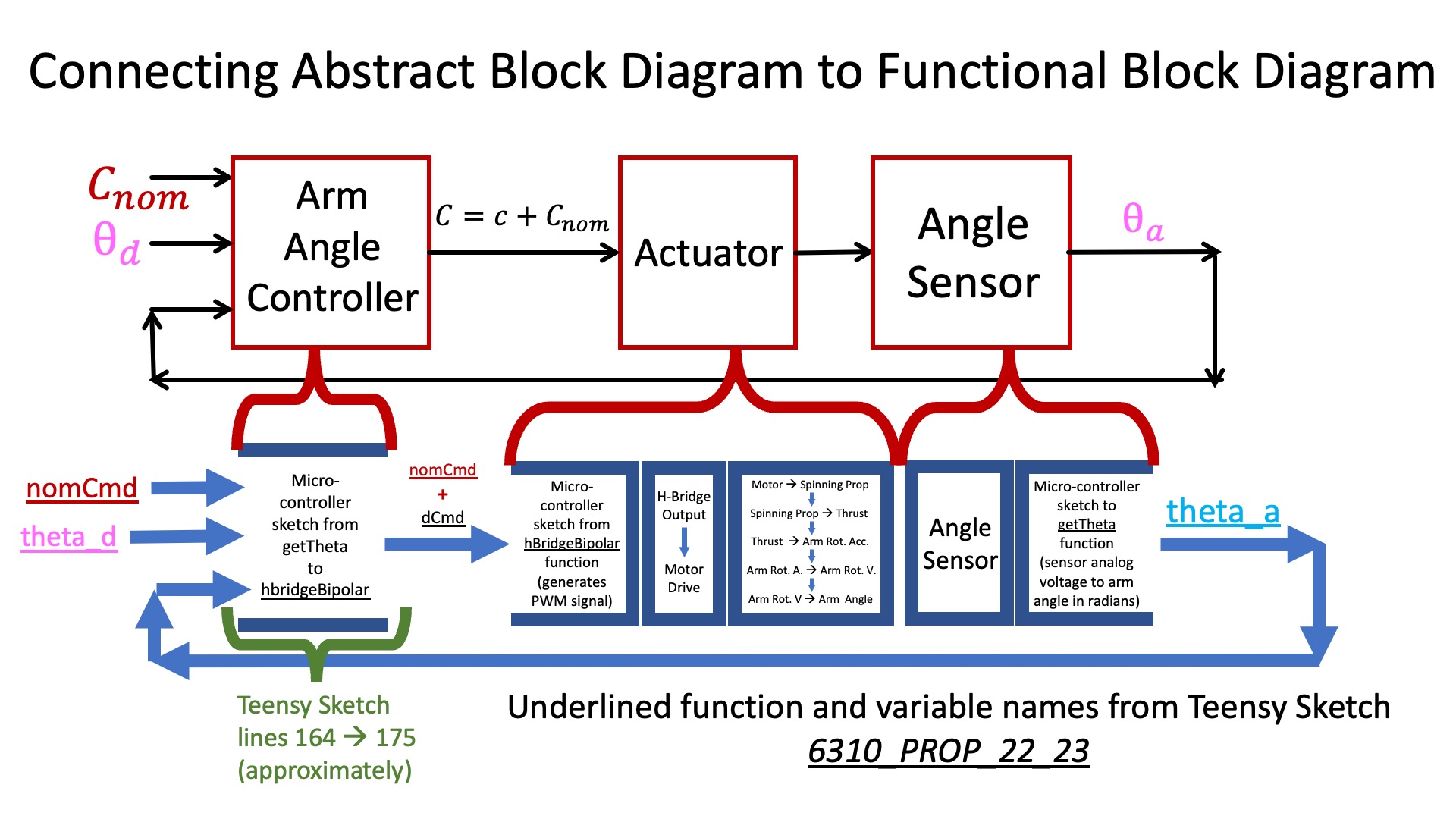 Connecting Abstract Block Diagram to Functional Block Diagram

$C_{nom}$
$\theta_d$

Arm Angle Controller

$C = c + C_{nom}$

Actuator

Angle Sensor

$\theta_a$

nomCmd

theta_d

Micro-controller sketch from getTheta to hbridgeBipolar

nomCmd + dCmd

Micro-controller sketch from hBridgeBipolar function (generates PWM signal)

H-Bridge Output

Motor Drive

Motor → Spinning Prop

Spinning Prop → Thrust

Thrust → Arm Rot. Acc.

Arm Rot. A. → Arm Rot. V.

Arm Rot. V → Arm Angle

Angle Sensor

Micro-controller sketch to getTheta function (sensor analog voltage to arm angle in radians)

theta_a

Teensy Sketch lines 164 → 175 (approximately)

Underlined function and variable names from Teensy Sketch
6310_PROP_22_23